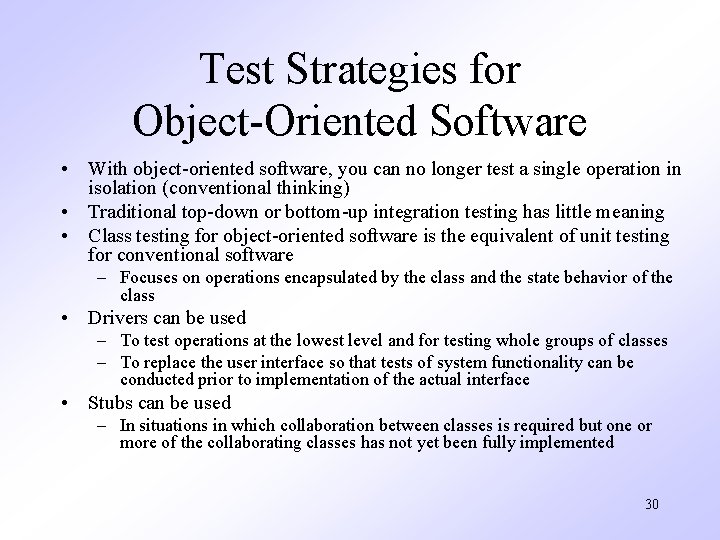 Test Strategies for Object-Oriented Software

• With object-oriented software, you can no longer test a single operation in isolation (conventional thinking)
• Traditional top-down or bottom-up integration testing has little meaning
• Class testing for object-oriented software is the equivalent of unit testing for conventional software
– Focuses on operations encapsulated by the class and the state behavior of the class
• Drivers can be used
– To test operations at the lowest level and for testing whole groups of classes
– To replace the user interface so that tests of system functionality can be conducted prior to implementation of the actual interface
• Stubs can be used
– In situations in which collaboration between classes is required but one or more of the collaborating classes has not yet been fully implemented

30